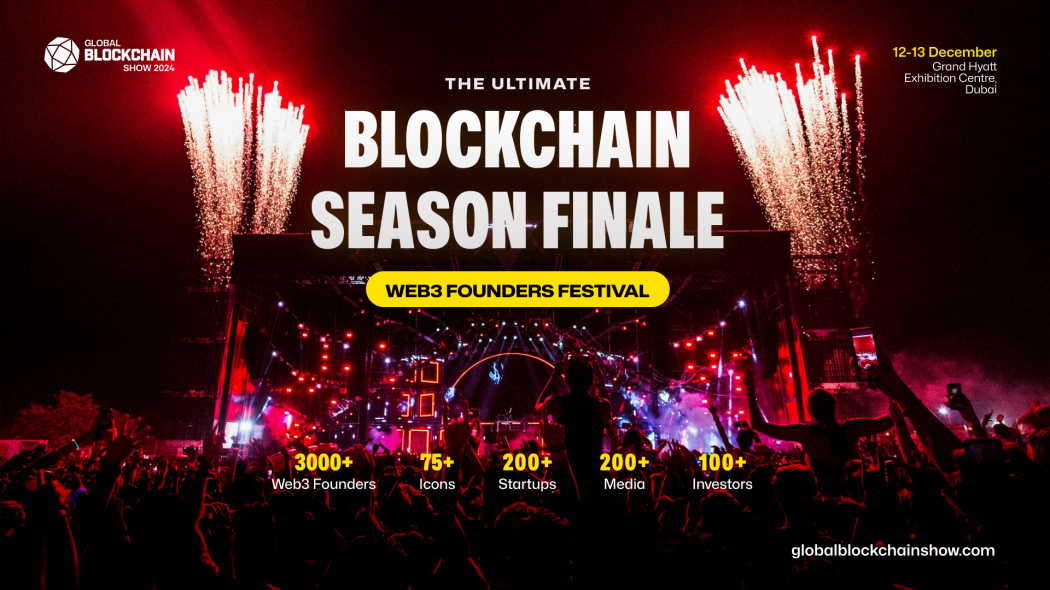 GLOBAL BLOCKCHAIN SHOW 2024

12-13 December
Grand Hyatt Exhibition Centre, Dubai

THE ULTIMATE
BLOCKCHAIN SEASON FINALE

WEB3 FOUNDERS FESTIVAL

3000+
Web3 Founders

75+
Icons

200+
Startups

200+
Media

100+
Investors

globalblockchainshow.com